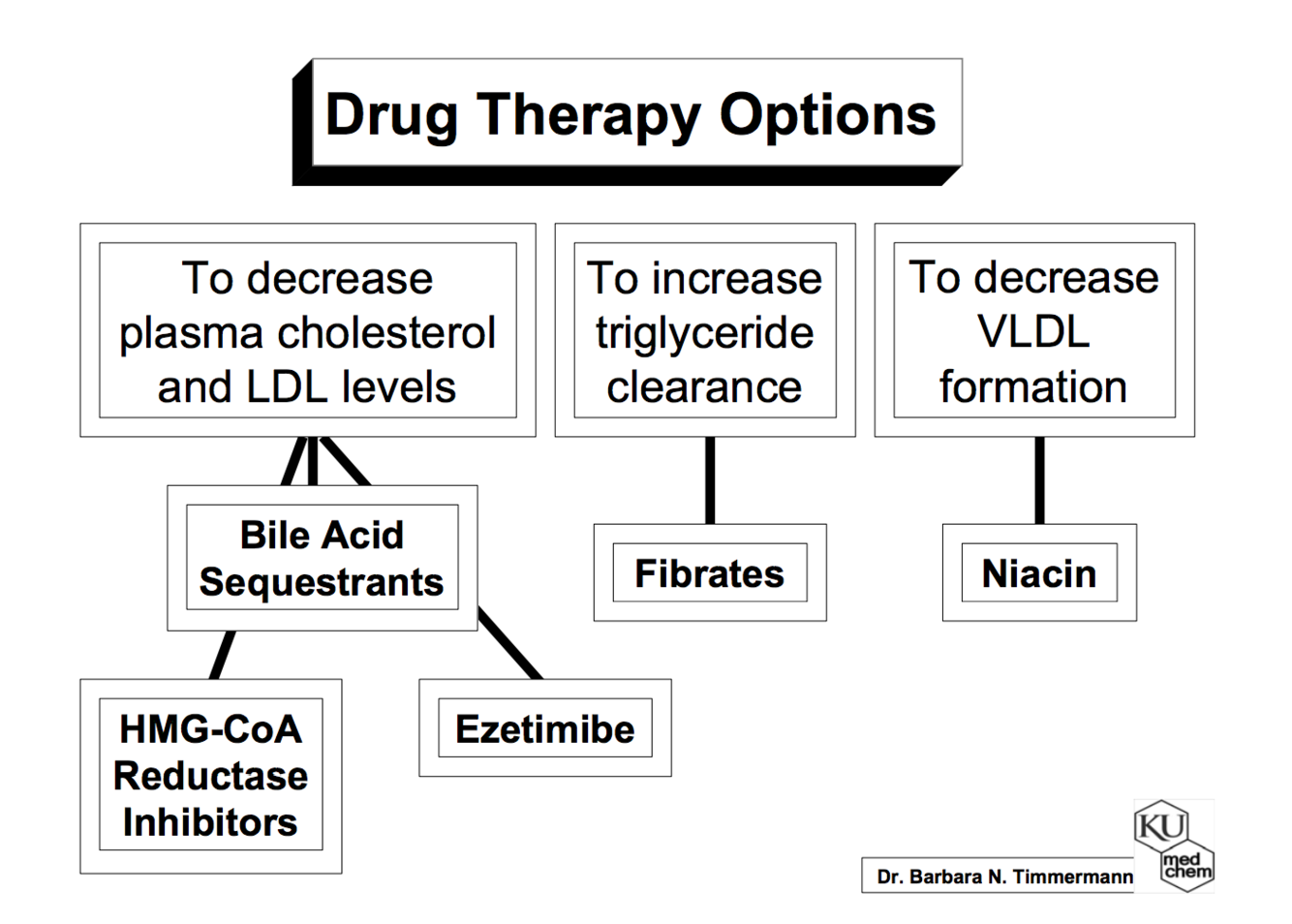 Drug Therapy Options

To decrease plasma cholesterol and LDL levels

To increase triglyceride clearance

To decrease VLDL formation

Bile Acid Sequestrants

Fibrates

Niacin

HMG-CoA Reductase Inhibitors

Ezetimibe

Dr. Barbara N. Timmermann

KU

med chem